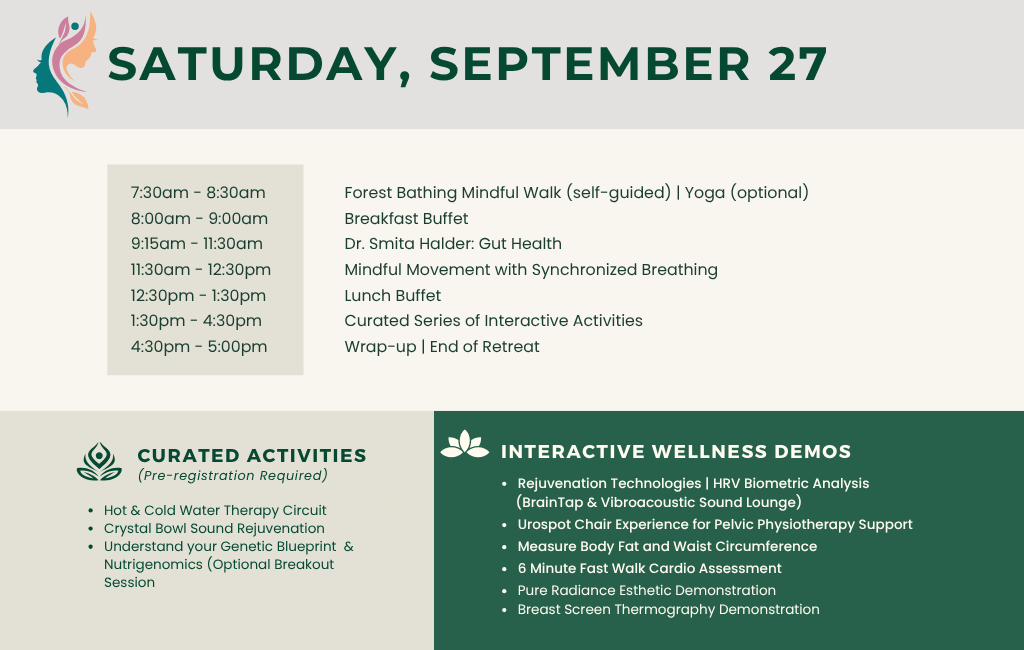 SATURDAY, SEPTEMBER 27

| | |
|---|---|
| 7:30am - 8:30am | Forest Bathing Mindful Walk (self-guided) \| Yoga (optional) |
| 8:00am - 9:00am | Breakfast Buffet |
| 9:15am - 11:30am | Dr. Smita Halder: Gut Health |
| 11:30am - 12:30pm | Mindful Movement with Synchronized Breathing |
| 12:30pm - 1:30pm | Lunch Buffet |
| 1:30pm - 4:30pm | Curated Series of Interactive Activities |
| 4:30pm - 5:00pm | Wrap-up \| End of Retreat |

CURATED ACTIVITIES
(Pre-registration Required)

- Hot & Cold Water Therapy Circuit
- Crystal Bowl Sound Rejuvenation
- Understand your Genetic Blueprint & Nutrigenomics (Optional Breakout Session

INTERACTIVE WELLNESS DEMOS

- Rejuvenation Technologies | HRV Biometric Analysis (BrainTap & Vibroacoustic Sound Lounge)
- Urospot Chair Experience for Pelvic Physiotherapy Support
- Measure Body Fat and Waist Circumference
- 6 Minute Fast Walk Cardio Assessment
- Pure Radiance Esthetic Demonstration
- Breast Screen Thermography Demonstration